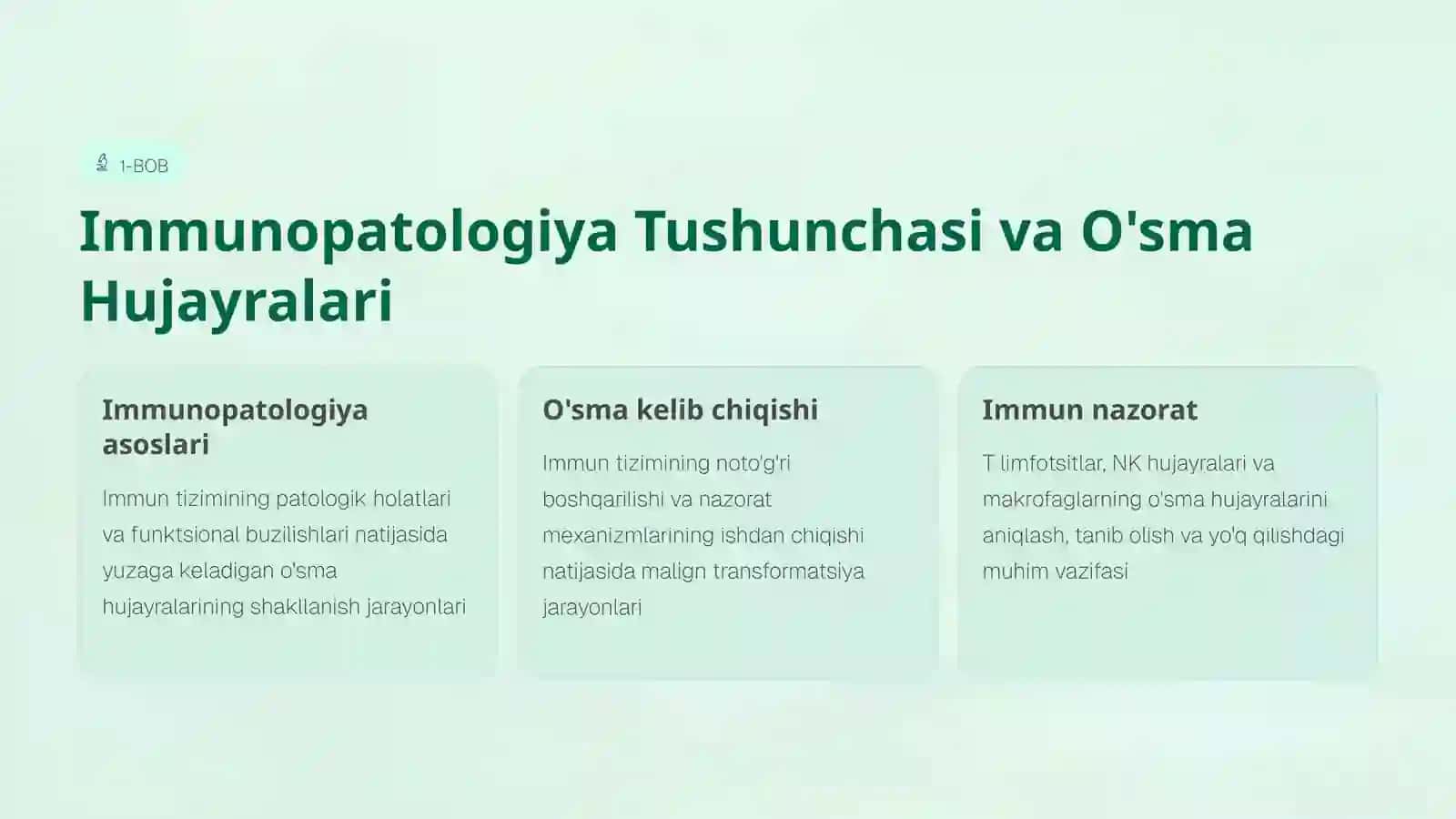 1-BOB

Immunopatologiya Tushunchasi va O'sma Hujayralari

Immunopatologiya asoslari

Immun tizimining patologik holatlari va funktsional buzilishlari natijasida yuzaga keladigan o'sma hujayralarining shakllanish jarayonlari

O'sma kelib chiqishi

Immun tizimining noto'g'ri boshqarilishi va nazorat mexanizmlarining ishdan chiqishi natijasida malign transformatsiya jarayonlari

Immun nazorat

T limfotsitlar, NK hujayralari va makrofaglarning o'sma hujayralarini aniqlash, tanib olish va yo'q qilishdagi muhim vazifasi